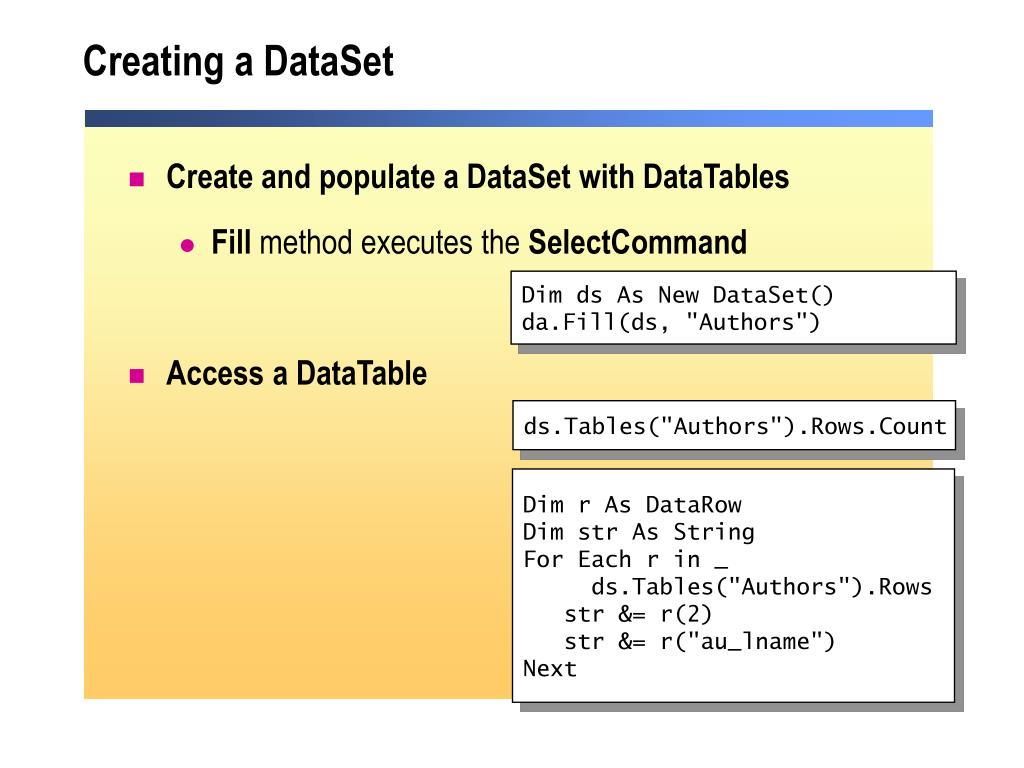 Creating a DataSet

Create and populate a DataSet with DataTables

Fill method executes the SelectCommand

Dim ds As New DataSet()
da.Fill(ds, "Authors")

Access a DataTable

ds.Tables("Authors").Rows.Count

Dim r As DataRow
Dim str As String
For Each r in _
     ds.Tables("Authors").Rows
   str &= r(2)
   str &= r("au_lname")
Next